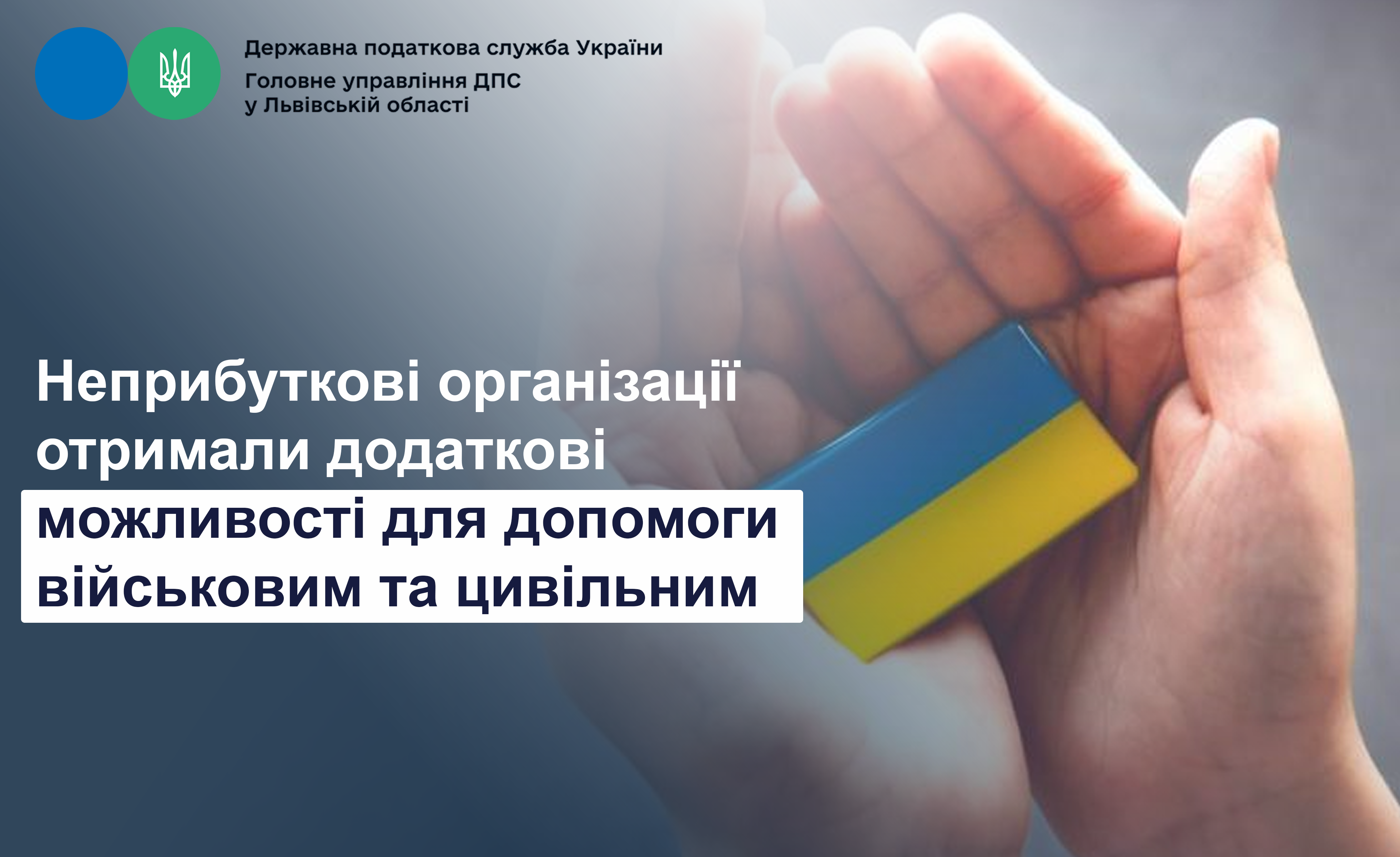 Державна податкова служба України
Головне управління ДПС у Львівській області

Неприбуткові організації отримали додаткові можливості для допомоги військовим та цивільним